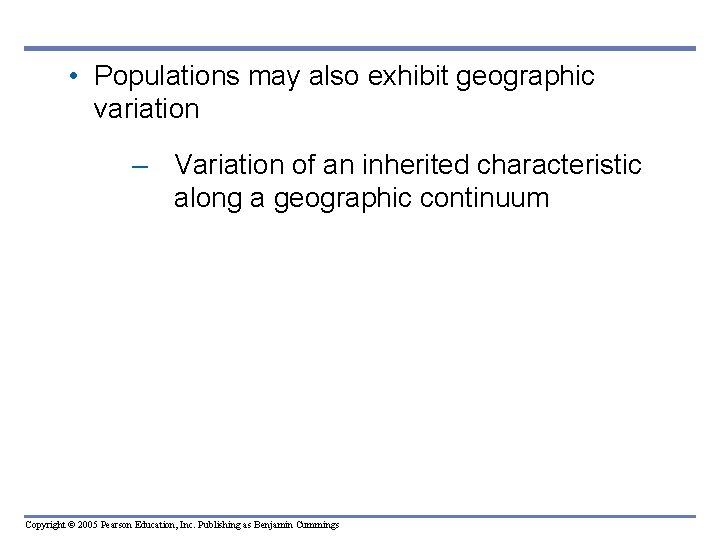 • Populations may also exhibit geographic variation

– Variation of an inherited characteristic along a geographic continuum

Copyright © 2005 Pearson Education, Inc. Publishing as Benjamin Cummings